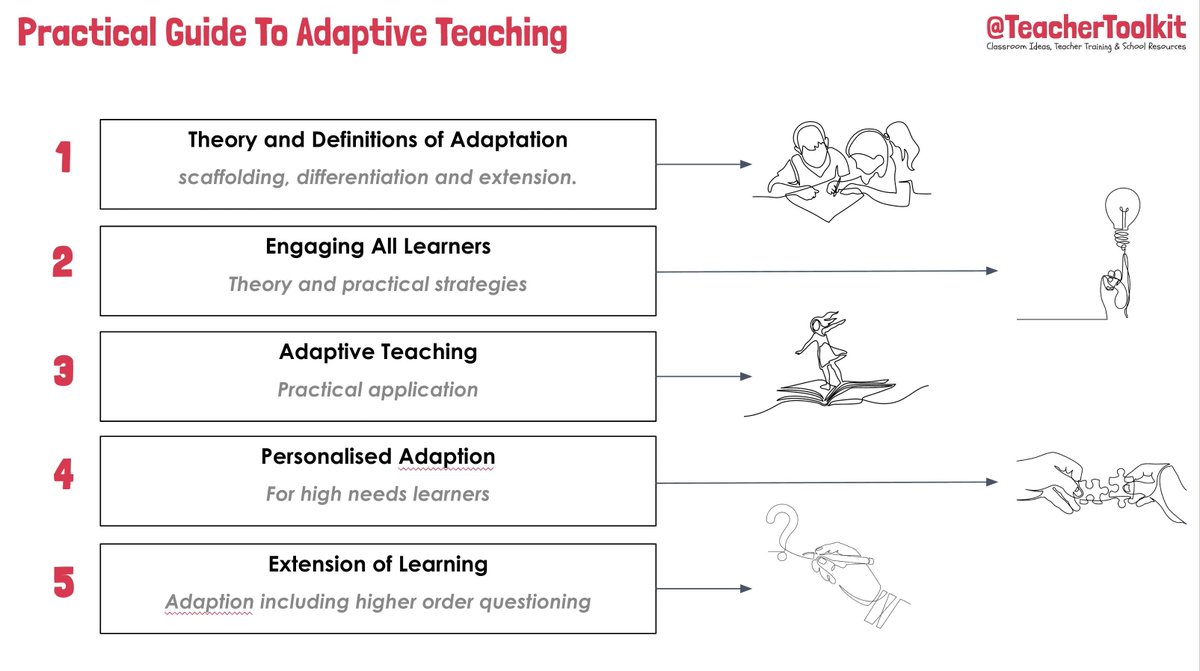 Practical Guide To Adaptive Teaching

@TeacherToolkit
Classroom Ideas, Teacher Training & School Resources

1
Theory and Definitions of Adaptation
scaffolding, differentiation and extension.

2
Engaging All Learners
Theory and practical strategies

3
Adaptive Teaching
Practical application

4
Personalised Adaption
For high needs learners

5
Extension of Learning
Adaption including higher order questioning